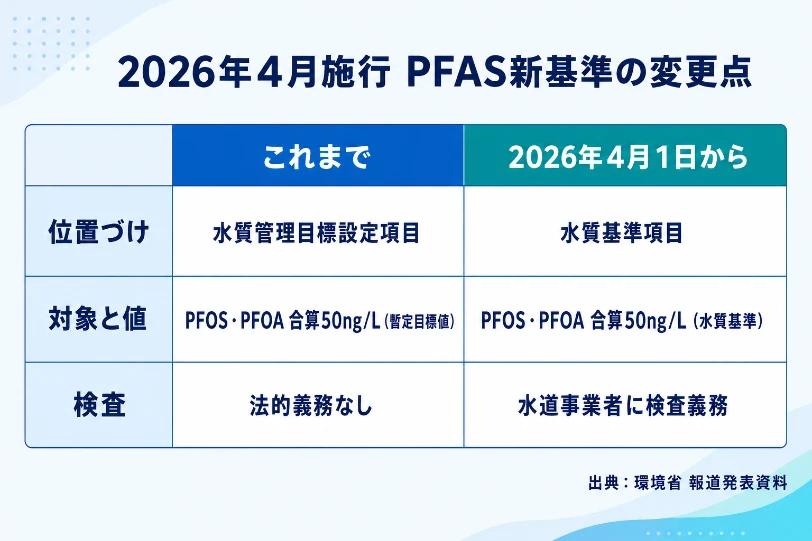 2026年4月施行 PFAS新基準の変更点

|  | これまで | 2026年4月1日から |
|---|---|---|
| 位置づけ | 水質管理目標設定項目 | 水質基準項目 |
| 対象と値 | PFOS・PFOA 合算50ng/L（暫定目標値） | PFOS・PFOA 合算50ng/L（水質基準） |
| 検査 | 法的義務なし | 水道事業者に検査義務 |

出典：環境省 報道発表資料